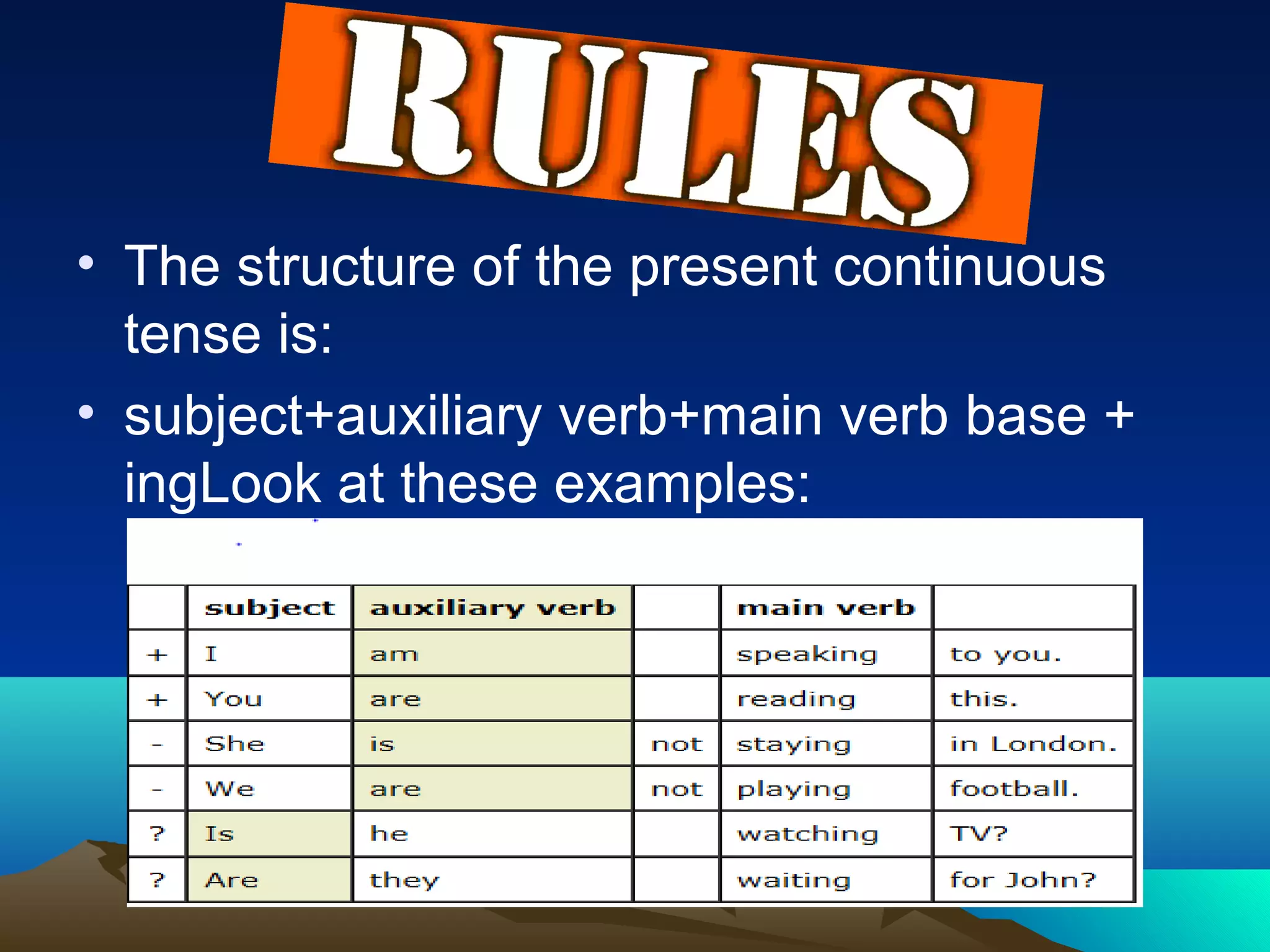 RULES

• The structure of the present continuous tense is:
• subject+auxiliary verb+main verb base + ingLook at these examples:

| | subject | auxiliary verb | | main verb | |
|---|---|---|---|---|---|
| + | I | am | | speaking | to you. |
| + | You | are | | reading | this. |
| - | She | is | not | staying | in London. |
| - | We | are | not | playing | football. |
| ? | Is | he | | watching | TV? |
| ? | Are | they | | waiting | for John? |